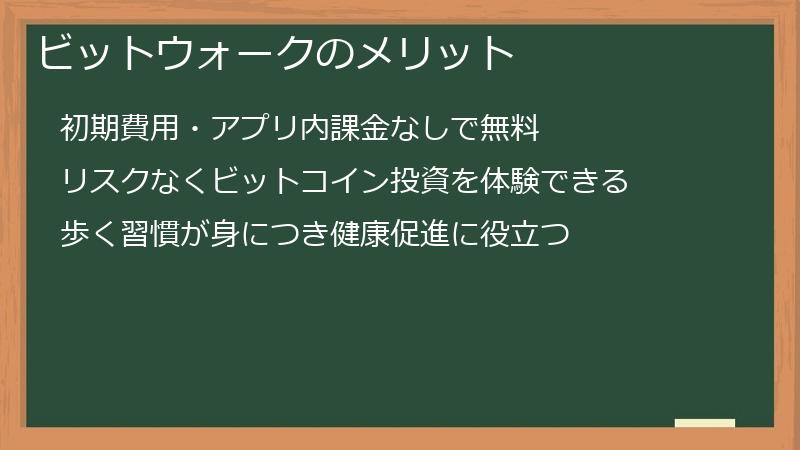 ビットウォークのメリット

初期費用・アプリ内課金なしで無料

リスクなくビットコイン投資を体験できる

歩く習慣が身につき健康促進に役立つ